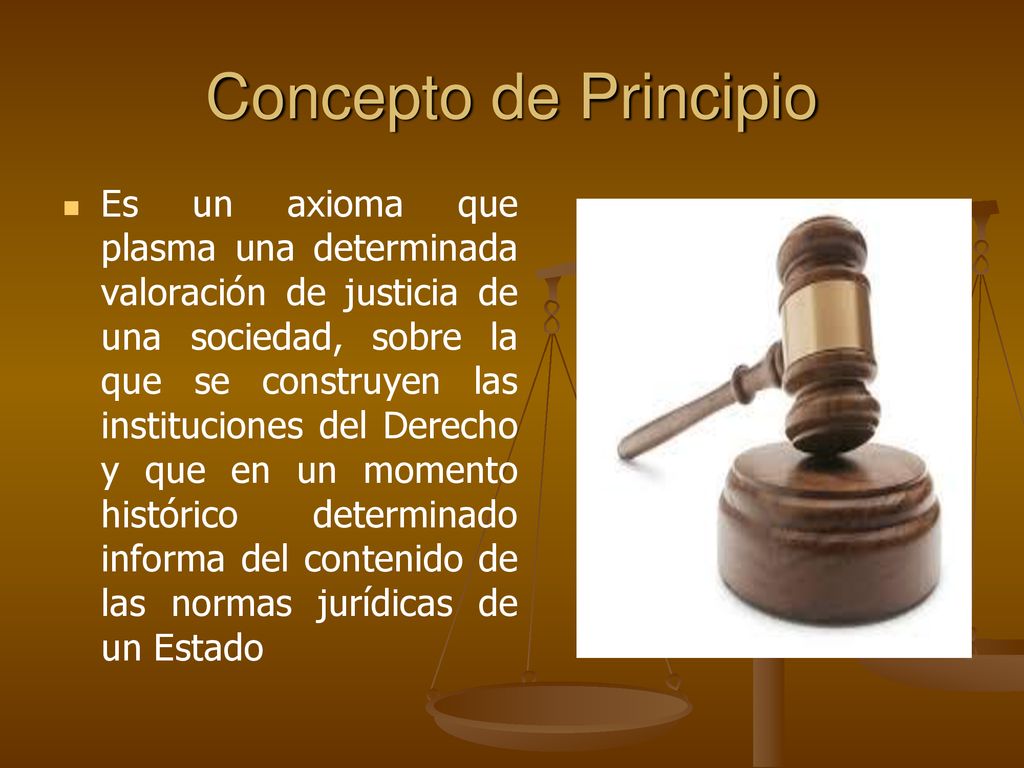 Concepto de Principio

Es un axioma que plasma una determinada valoración de justicia de una sociedad, sobre la que se construyen las instituciones del Derecho y que en un momento histórico determinado informa del contenido de las normas jurídicas de un Estado